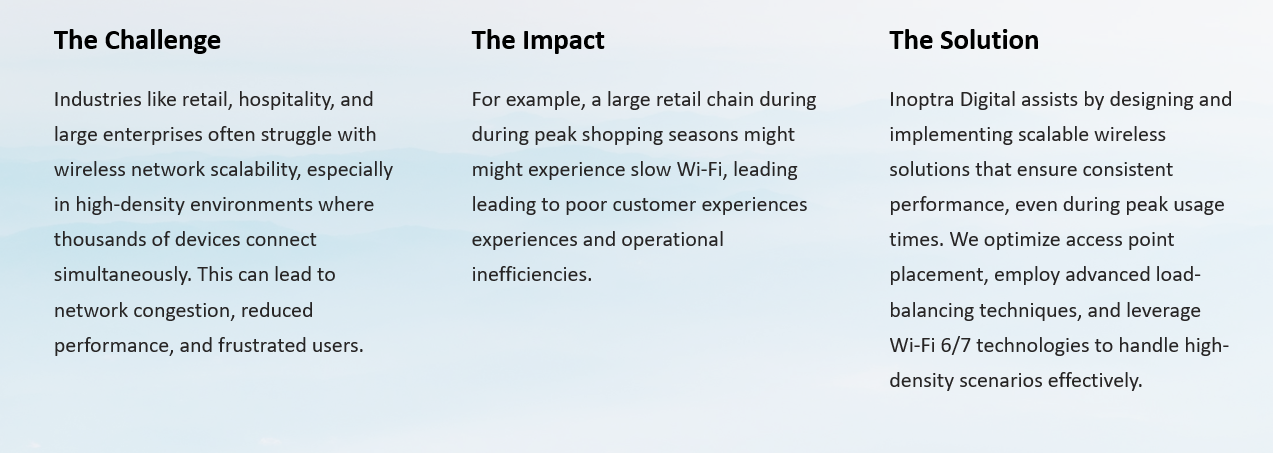 The Challenge

Industries like retail, hospitality, and large enterprises often struggle with wireless network scalability, especially in high-density environments where thousands of devices connect simultaneously. This can lead to network congestion, reduced performance, and frustrated users.

The Impact

For example, a large retail chain during during peak shopping seasons might might experience slow Wi-Fi, leading leading to poor customer experiences experiences and operational inefficiencies.

The Solution

Inoptra Digital assists by designing and implementing scalable wireless solutions that ensure consistent performance, even during peak usage times. We optimize access point placement, employ advanced load-balancing techniques, and leverage Wi-Fi 6/7 technologies to handle high-density scenarios effectively.